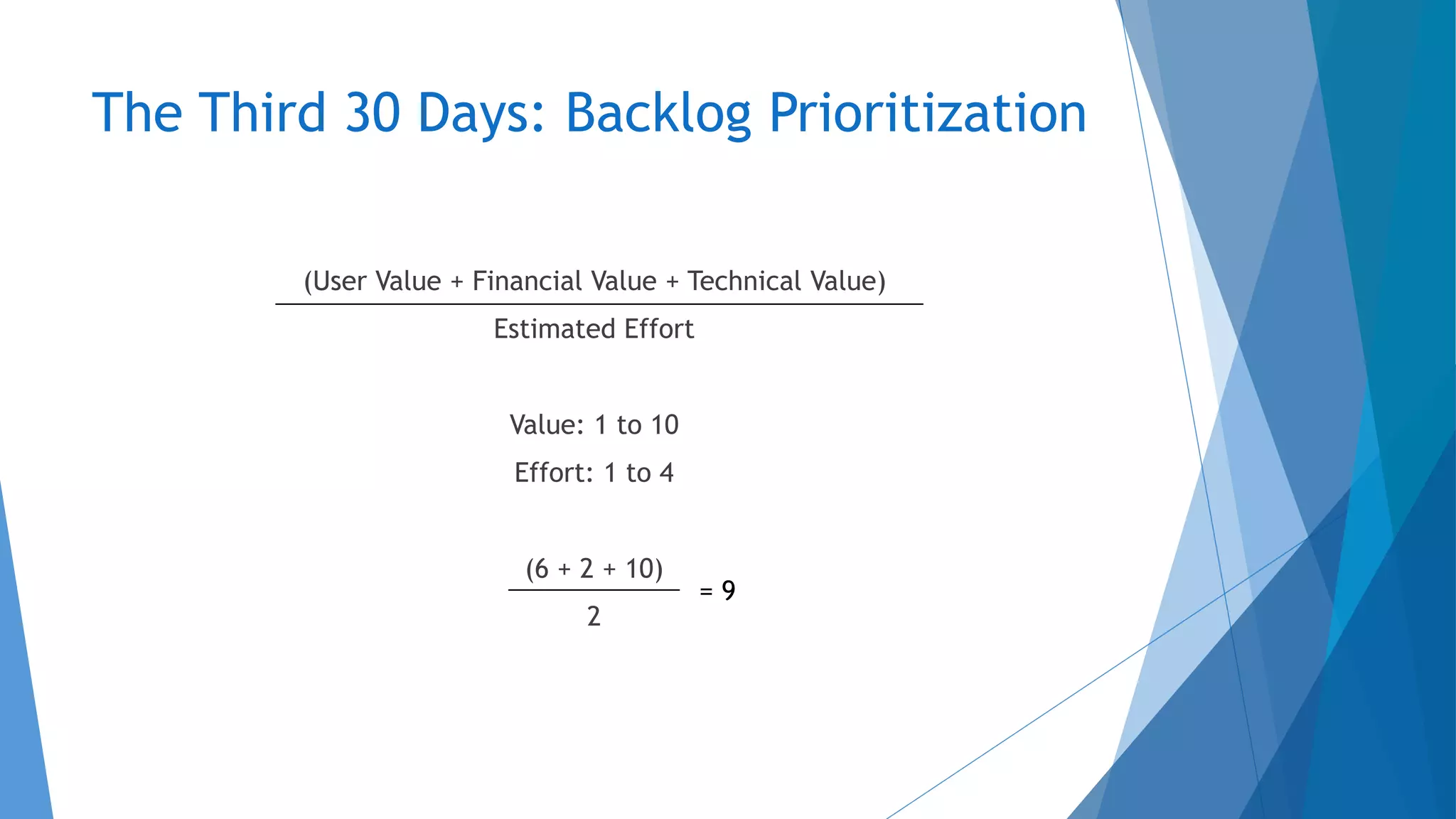 The Third 30 Days: Backlog Prioritization

$\frac{\text{(User Value + Financial Value + Technical Value)}}{\text{Estimated Effort}}$

Value: 1 to 10

Effort: 1 to 4

$\frac{(6 + 2 + 10)}{2} = 9$